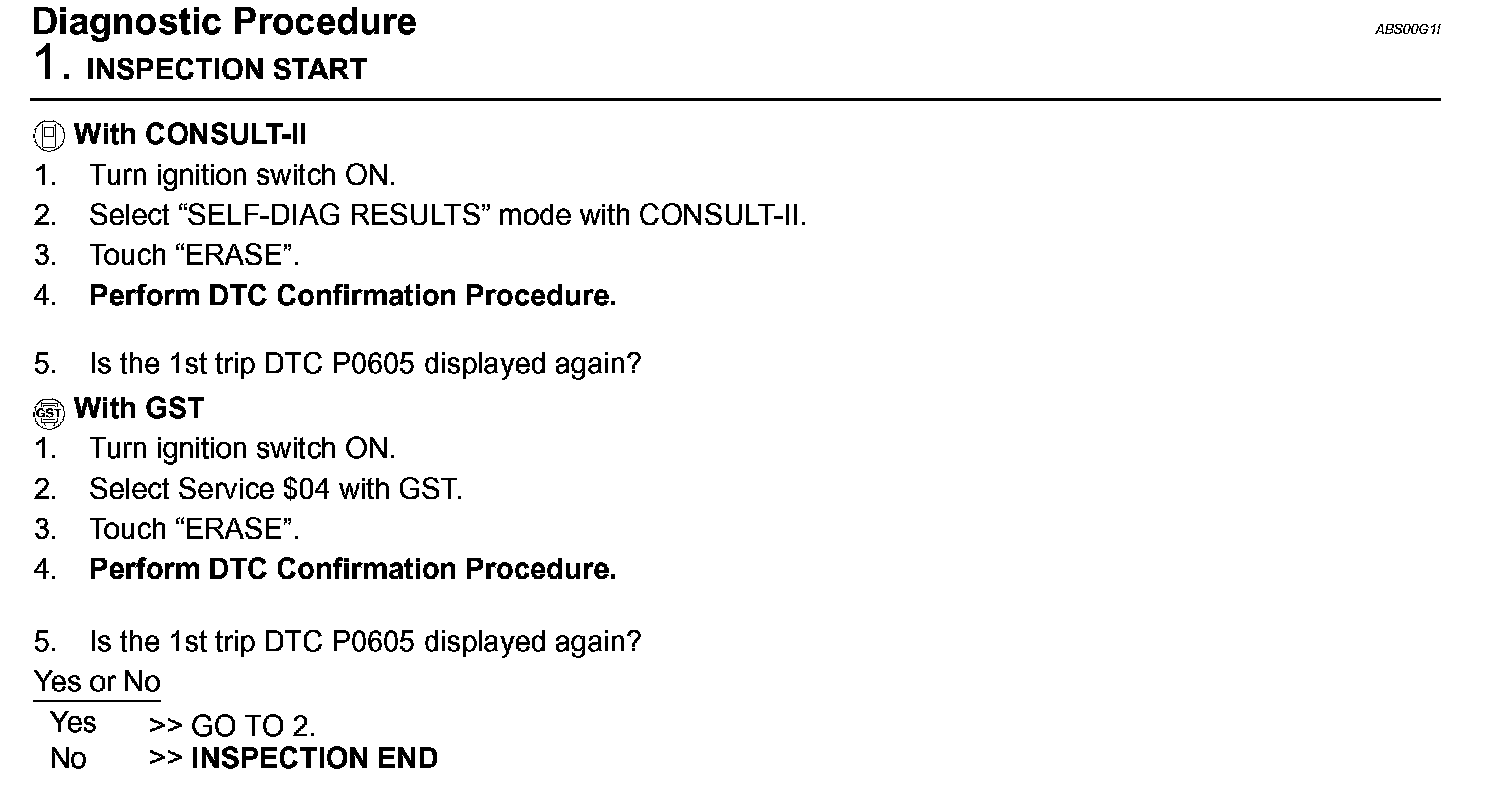 Diagnostic Procedure
ABS00G1I
1. INSPECTION START

With CONSULT-II
1. Turn ignition switch ON.
2. Select “SELF-DIAG RESULTS” mode with CONSULT-II.
3. Touch “ERASE”.
4. Perform DTC Confirmation Procedure.

5. Is the 1st trip DTC P0605 displayed again?

GST With GST
1. Turn ignition switch ON.
2. Select Service \$04 with GST.
3. Touch “ERASE”.
4. Perform DTC Confirmation Procedure.

5. Is the 1st trip DTC P0605 displayed again?

Yes or No

Yes >> GO TO 2.
No >> INSPECTION END